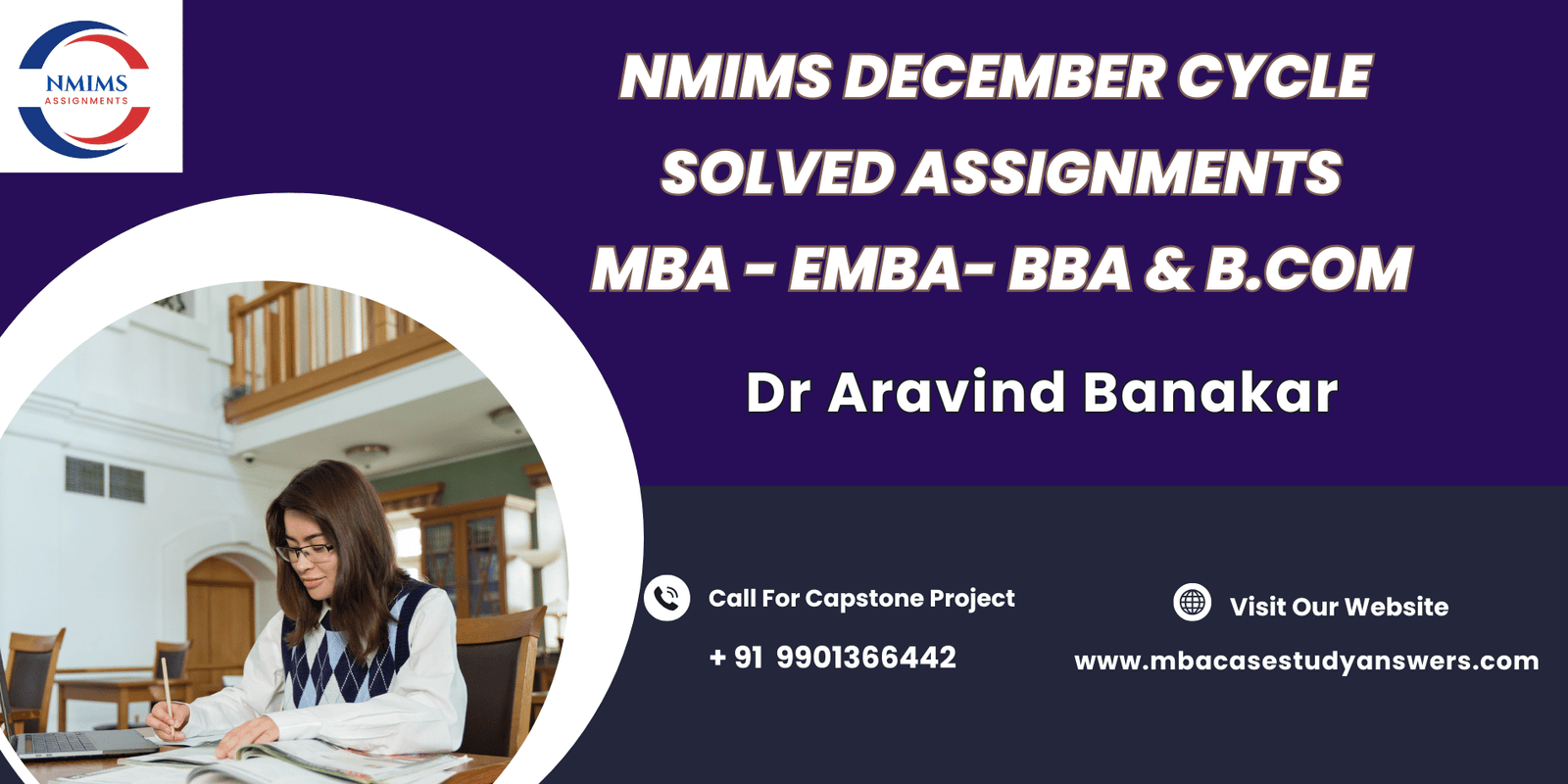 NMIMS
ASSIGNMENTS

NMIMS DECEMBER CYCLE
SOLVED ASSIGNMENTS
MBA - EMBA- BBA & B.COM

Dr Aravind Banakar

Call For Capstone Project
+ 91 9901366442

Visit Our Website
www.mbacasestudyanswers.com